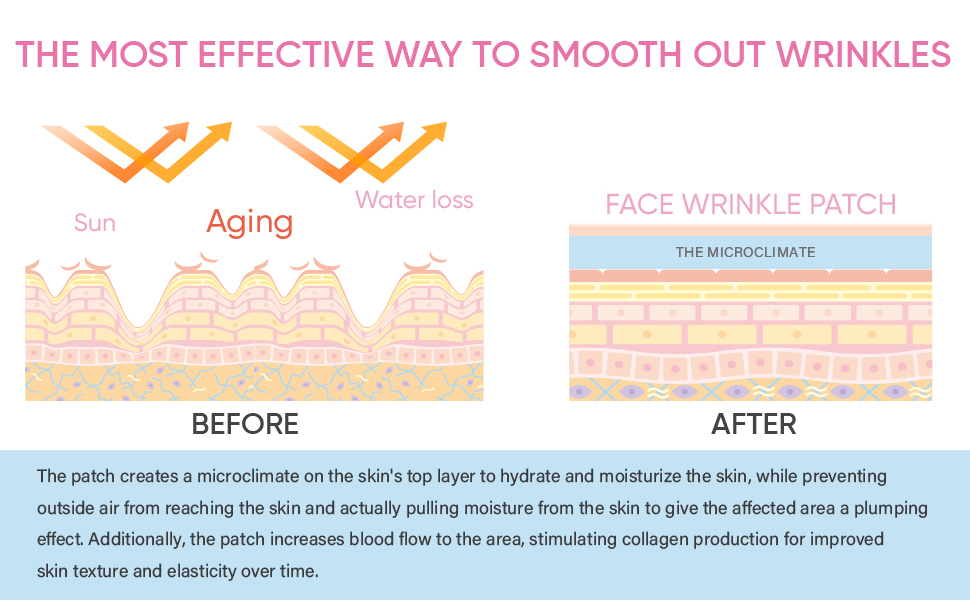 THE MOST EFFECTIVE WAY TO SMOOTH OUT WRINKLES

Sun

Aging

Water loss

BEFORE

FACE WRINKLE PATCH

THE MICROCLIMATE

AFTER

The patch creates a microclimate on the skin's top layer to hydrate and moisturize the skin, while preventing outside air from reaching the skin and actually pulling moisture from the skin to give the affected area a plumping effect. Additionally, the patch increases blood flow to the area, stimulating collagen production for improved skin texture and elasticity over time.